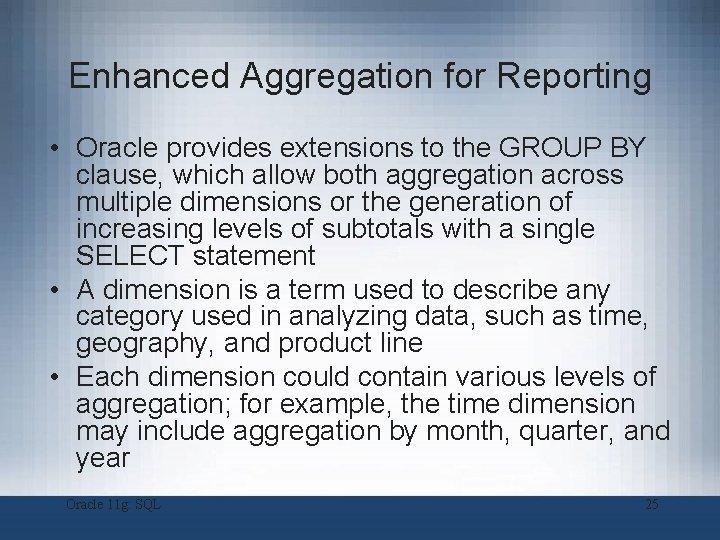 Enhanced Aggregation for Reporting

• Oracle provides extensions to the GROUP BY clause, which allow both aggregation across multiple dimensions or the generation of increasing levels of subtotals with a single SELECT statement
• A dimension is a term used to describe any category used in analyzing data, such as time, geography, and product line
• Each dimension could contain various levels of aggregation; for example, the time dimension may include aggregation by month, quarter, and year

Oracle 11g: SQL

25